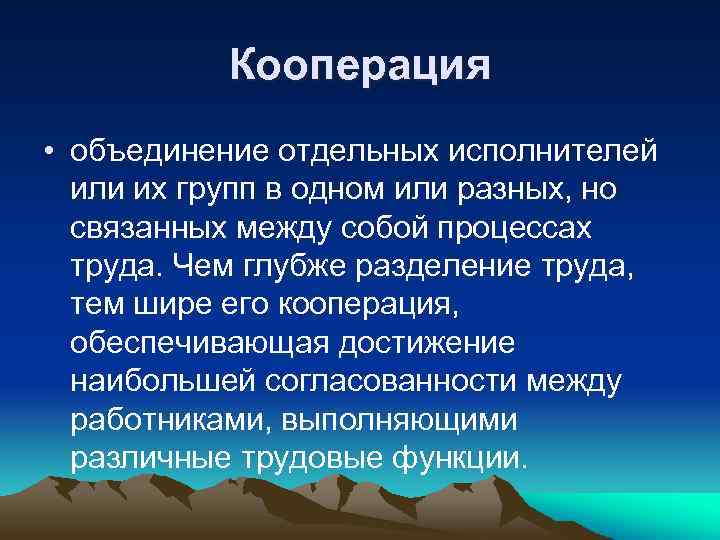 Кооперация

• объединение отдельных исполнителей или их групп в одном или разных, но связанных между собой процессах труда. Чем глубже разделение труда, тем шире его кооперация, обеспечивающая достижение наибольшей согласованности между работниками, выполняющими различные трудовые функции.